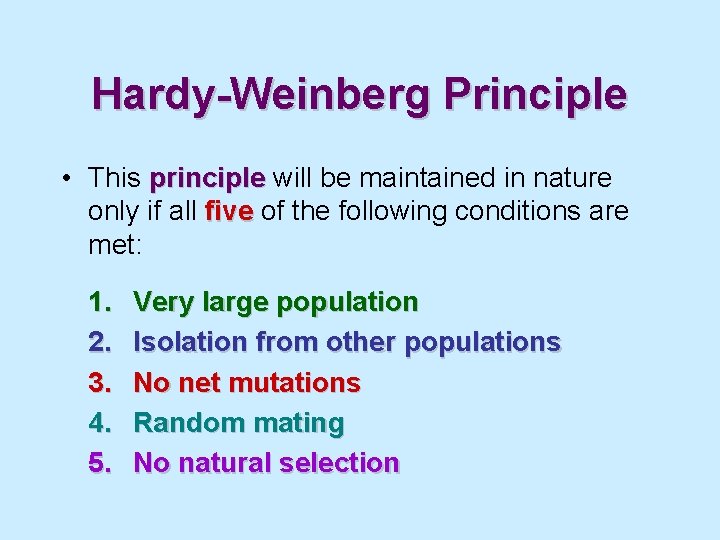 Hardy-Weinberg Principle

• This principle will be maintained in nature only if all five of the following conditions are met:

1. Very large population
2. Isolation from other populations
3. No net mutations
4. Random mating
5. No natural selection